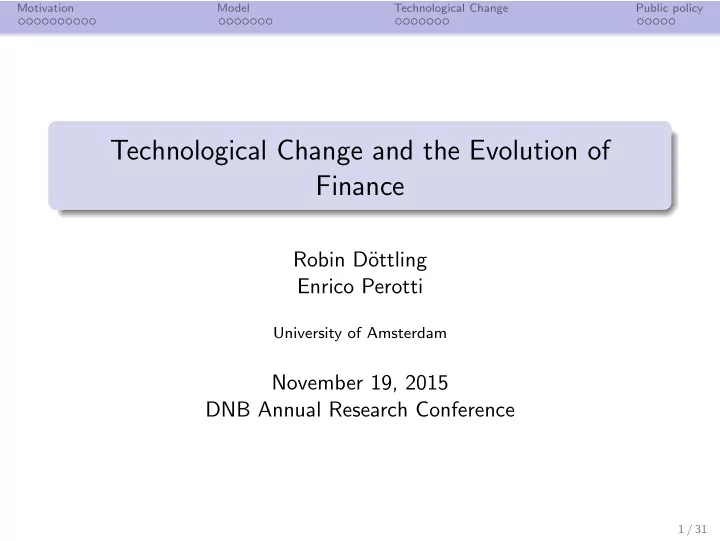 Motivation Model Technological Change Public policy

Technological Change and the Evolution of Finance

Robin Döttling
Enrico Perotti

University of Amsterdam

November 19, 2015
DNB Annual Research Conference

1 / 31